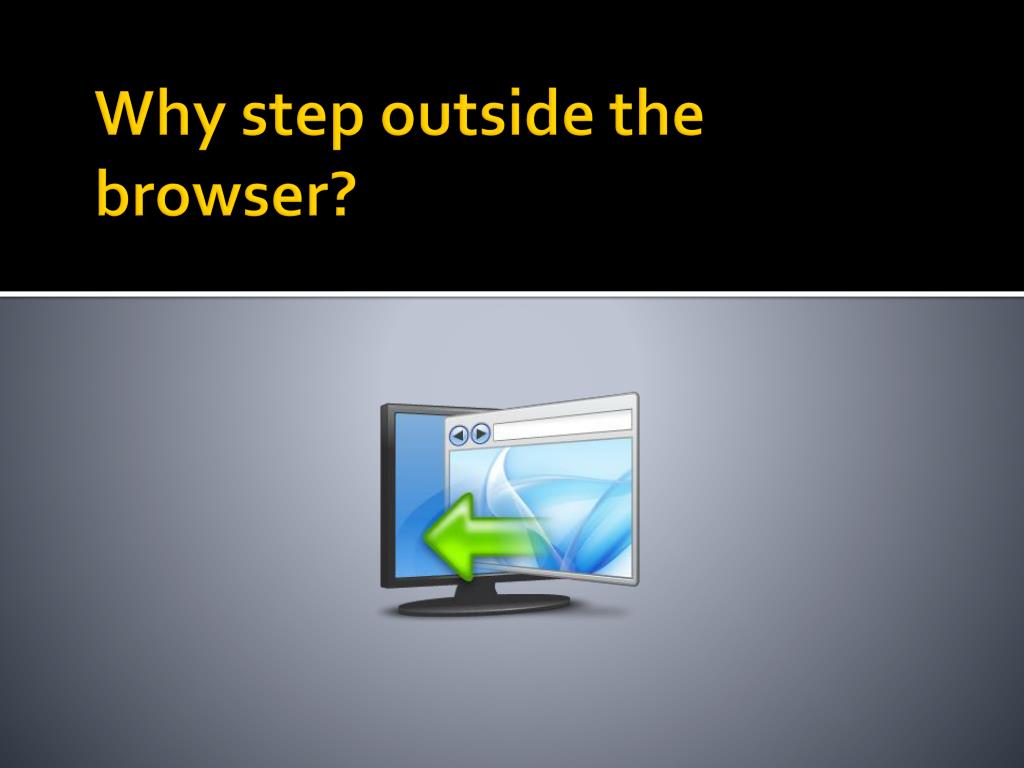 Why step outside the browser?